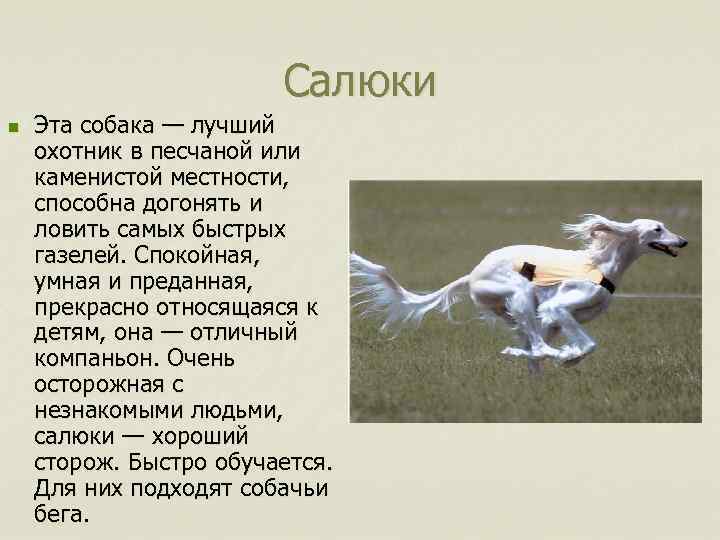 Салюки

Эта собака — лучший охотник в песчаной или каменистой местности, способна догонять и ловить самых быстрых газелей. Спокойная, умная и преданная, прекрасно относящаяся к детям, она — отличный компаньон. Очень осторожная с незнакомыми людьми, салюки — хороший сторож. Быстро обучается. Для них подходят собачьи бега.